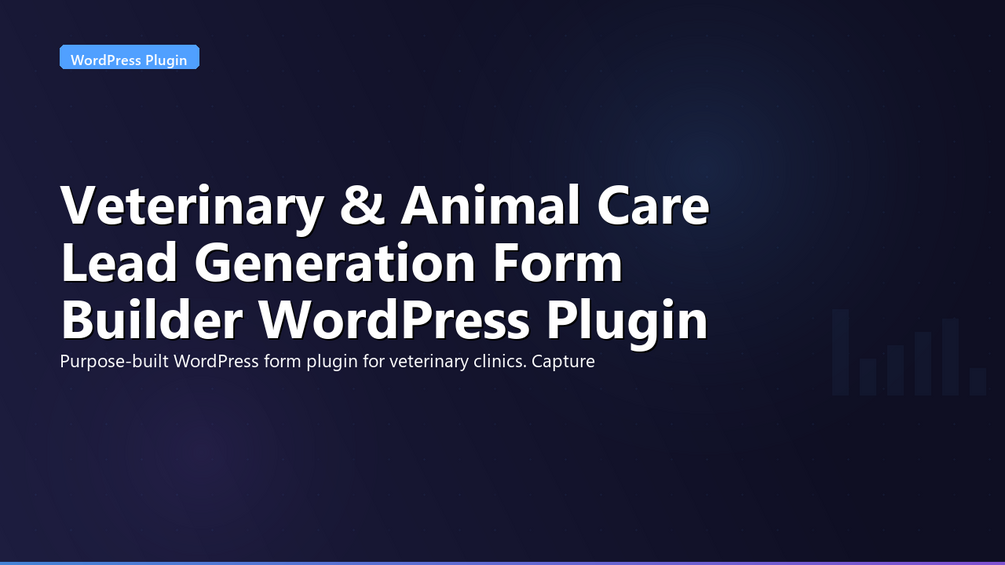 WordPress Plugin

Veterinary & Animal Care Lead Generation Form Builder WordPress Plugin

Purpose-built WordPress form plugin for veterinary clinics. Capture